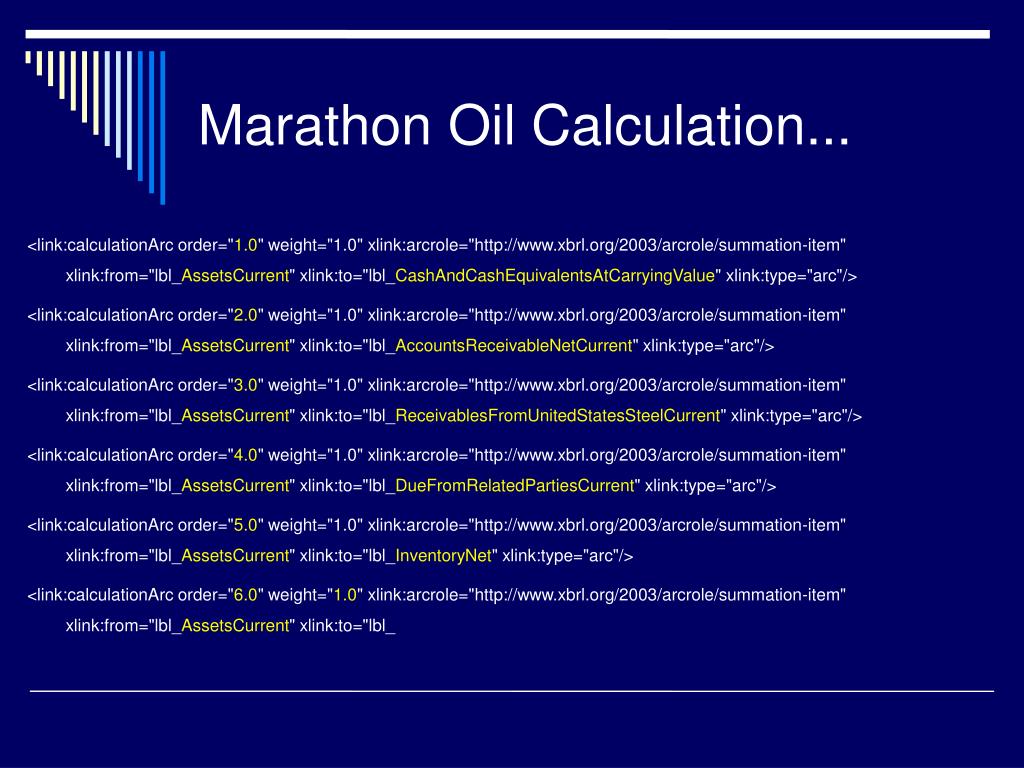 Marathon Oil Calculation...

<link:calculationArc order="1.0" weight="1.0" xlink:arcrole="http://www.xbrl.org/2003/arcrole/summation-item" xlink:from="lbl_AssetsCurrent" xlink:to="lbl_CashAndCashEquivalentsAtCarryingValue" xlink:type="arc"/>

<link:calculationArc order="2.0" weight="1.0" xlink:arcrole="http://www.xbrl.org/2003/arcrole/summation-item" xlink:from="lbl_AssetsCurrent" xlink:to="lbl_AccountsReceivableNetCurrent" xlink:type="arc"/>

<link:calculationArc order="3.0" weight="1.0" xlink:arcrole="http://www.xbrl.org/2003/arcrole/summation-item" xlink:from="lbl_AssetsCurrent" xlink:to="lbl_ReceivablesFromUnitedStatesSteelCurrent" xlink:type="arc"/>

<link:calculationArc order="4.0" weight="1.0" xlink:arcrole="http://www.xbrl.org/2003/arcrole/summation-item" xlink:from="lbl_AssetsCurrent" xlink:to="lbl_DueFromRelatedPartiesCurrent" xlink:type="arc"/>

<link:calculationArc order="5.0" weight="1.0" xlink:arcrole="http://www.xbrl.org/2003/arcrole/summation-item" xlink:from="lbl_AssetsCurrent" xlink:to="lbl_InventoryNet" xlink:type="arc"/>

<link:calculationArc order="6.0" weight="1.0" xlink:arcrole="http://www.xbrl.org/2003/arcrole/summation-item" xlink:from="lbl_AssetsCurrent" xlink:to="lbl_